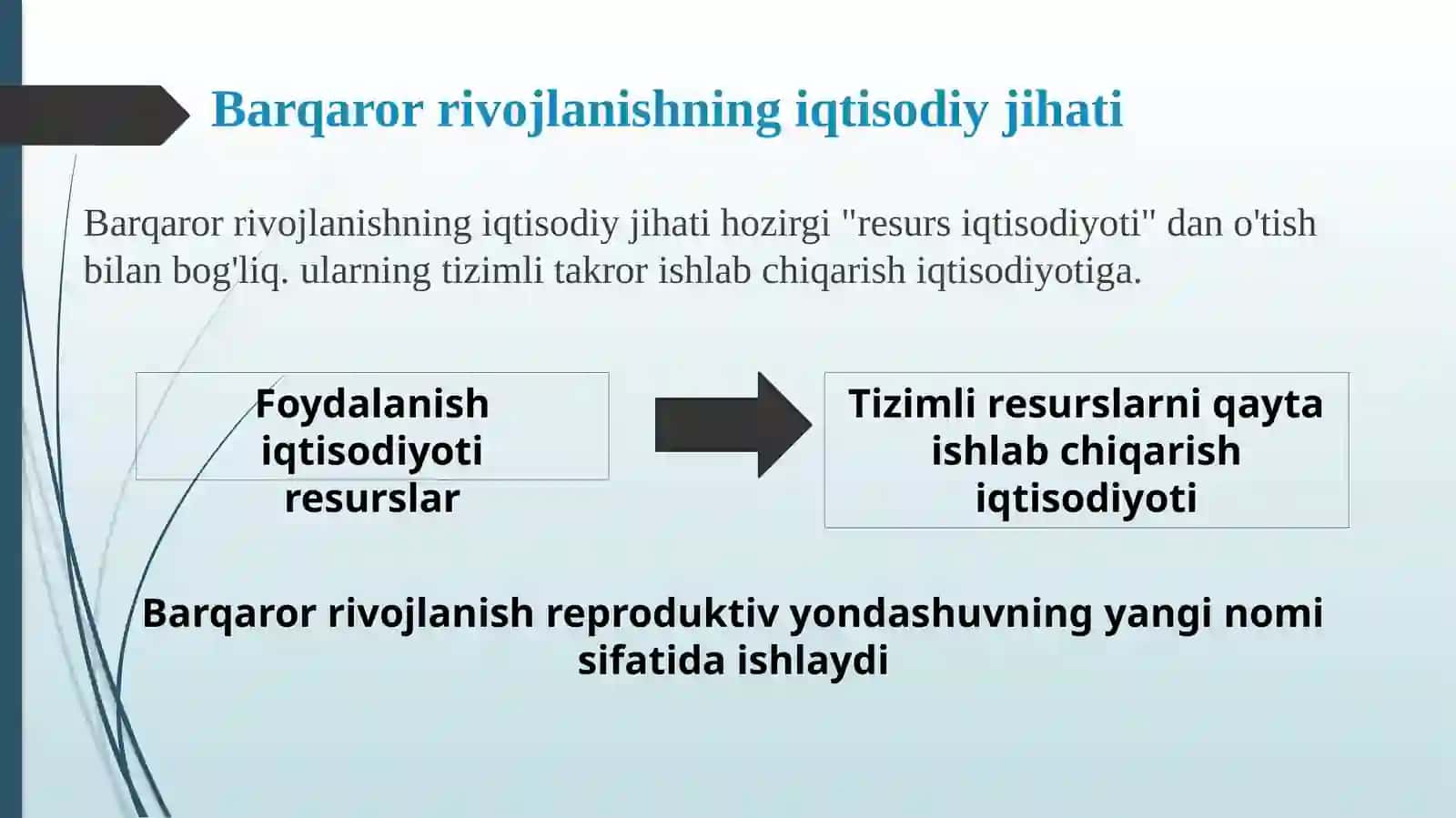 Barqaror rivojlanishning iqtisodiy jihati

Barqaror rivojlanishning iqtisodiy jihati hozirgi "resurs iqtisodiyoti" dan o'tish bilan bog'liq. ularning tizimli takror ishlab chiqarish iqtisodiyotiga.

Foydalanish iqtisodiyoti resurslar

Tizimli resurslarni qayta ishlab chiqarish iqtisodiyoti

Barqaror rivojlanish reproduktiv yondashuvning yangi nomi sifatida ishlaydi